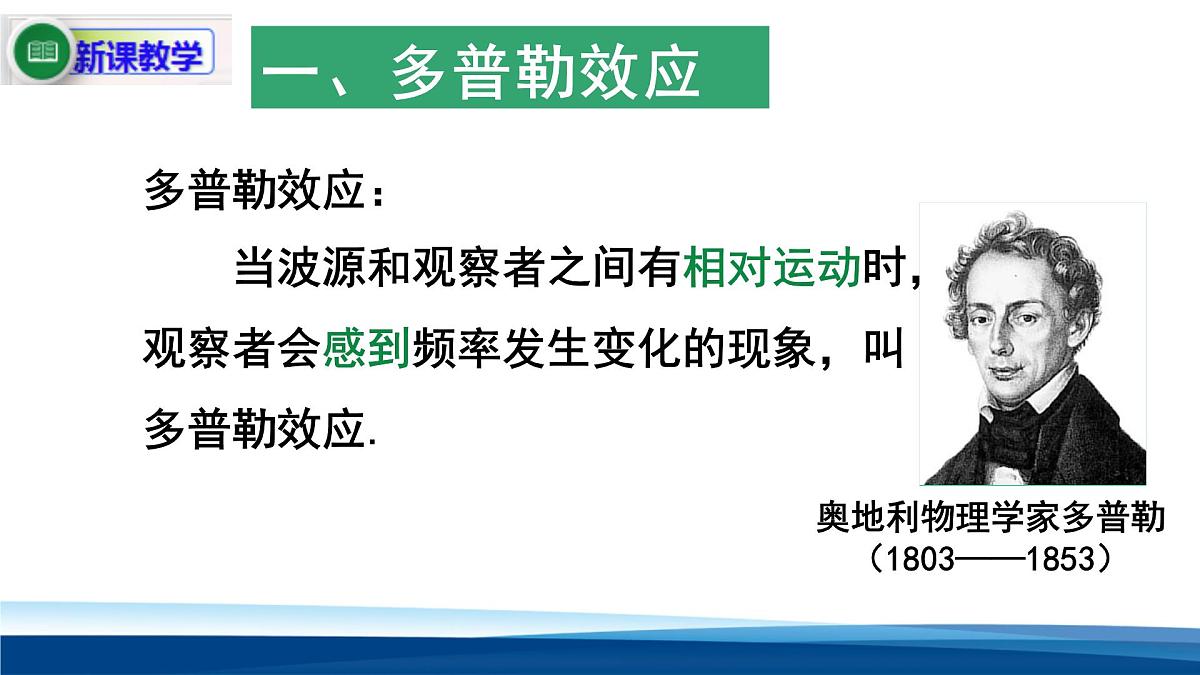 新课教学

一、多普勒效应

多普勒效应：

当波源和观察者之间有相对运动时，观察者会感到频率发生变化的现象，叫多普勒效应.

奥地利物理学家多普勒
（1803——1853）